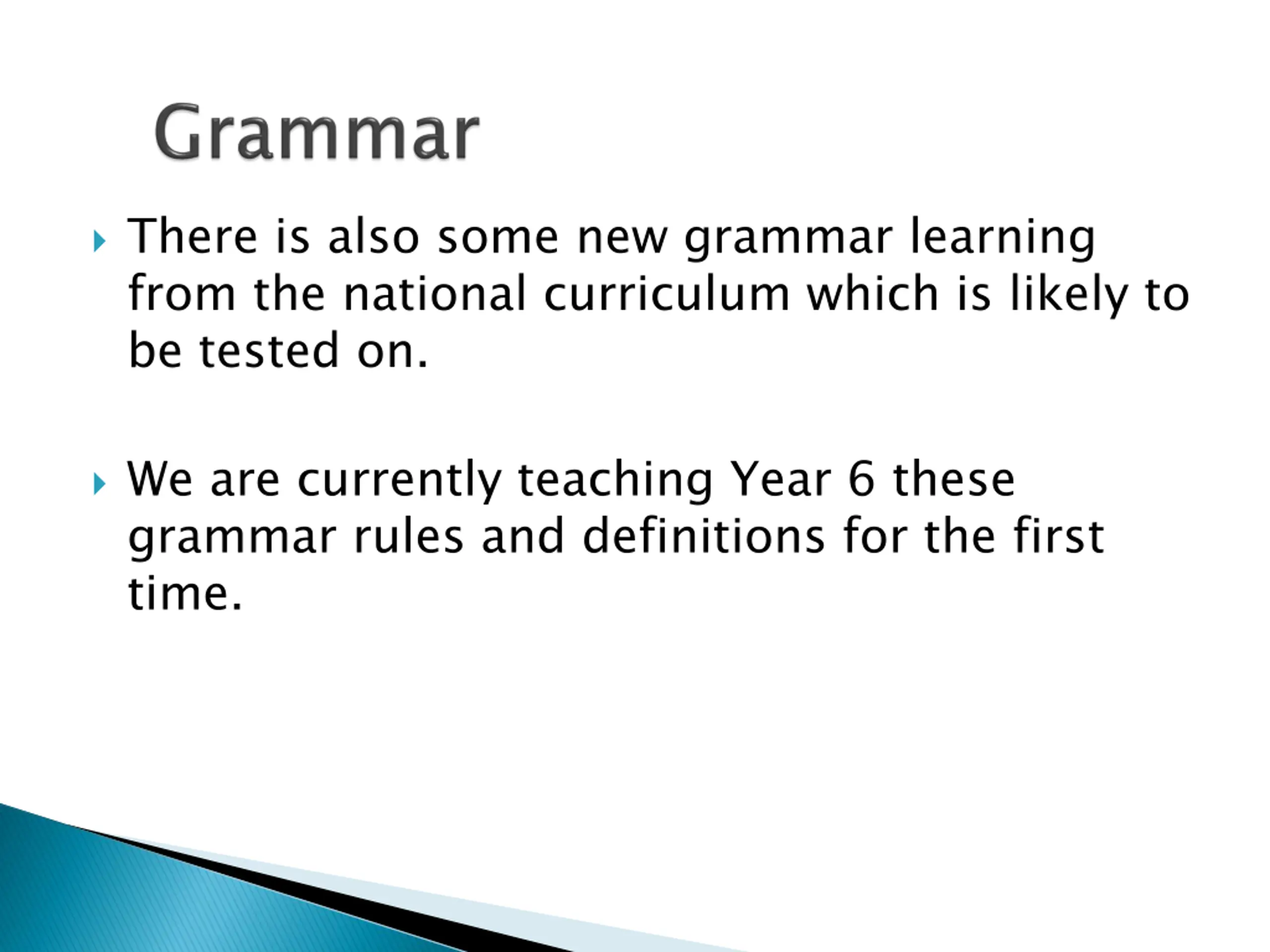 Grammar

There is also some new grammar learning from the national curriculum which is likely to be tested on.

We are currently teaching Year 6 these grammar rules and definitions for the first time.